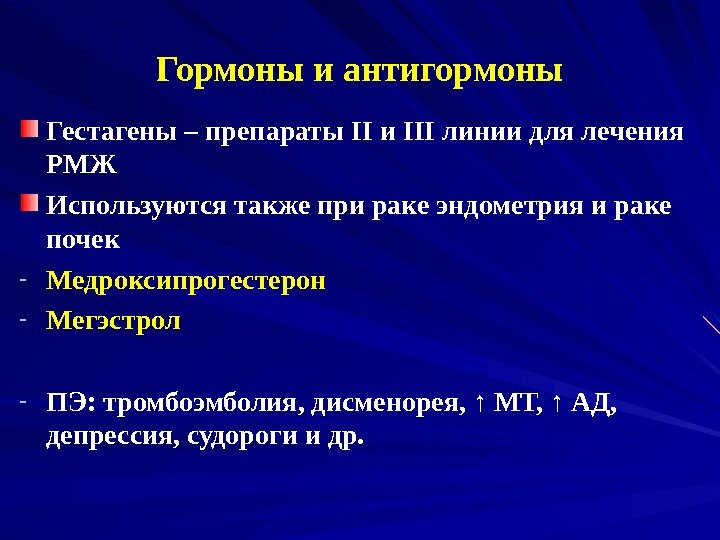 Гормоны и антигормоны

Гестагены – препараты II и III линии для лечения РМЖ

Используются также при раке эндометрия и раке почек

- Медроксипрогестерон

- Мегэстрол

- ПЭ: тромбоэмболия, дисменорея, ↑ МТ, ↑ АД, депрессия, судороги и др.